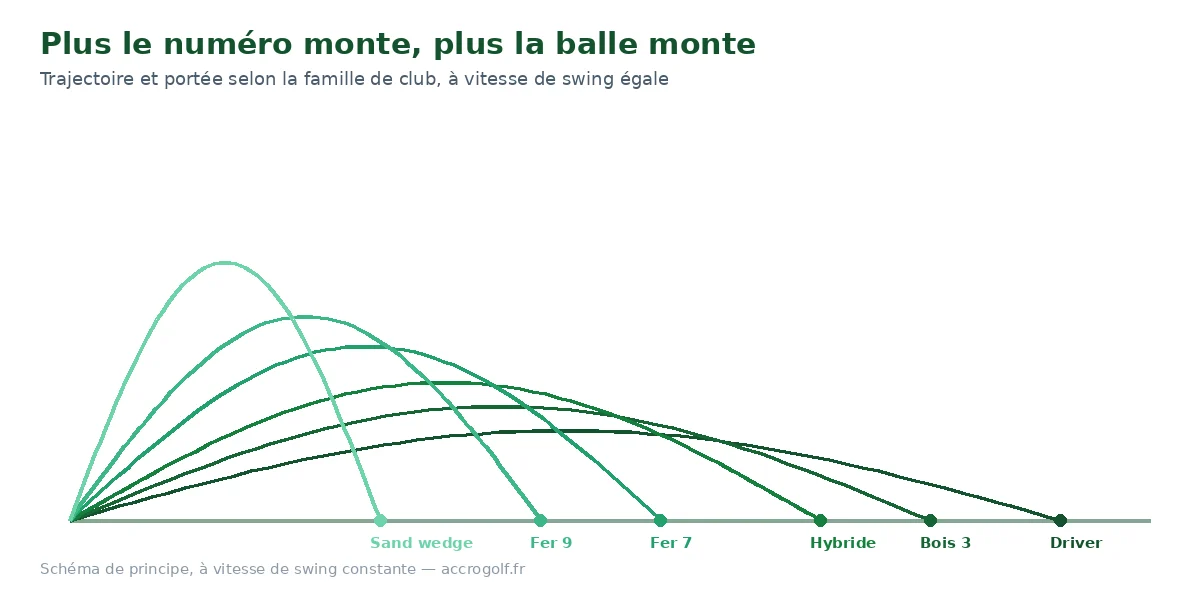 Plus le numéro monte, plus la balle monte

Trajectoire et portée selon la famille de club, à vitesse de swing égale

Sand wedge
Fer 9
Fer 7
Hybride
Bois 3
Driver

Schéma de principe, à vitesse de swing constante — accrogolf.fr